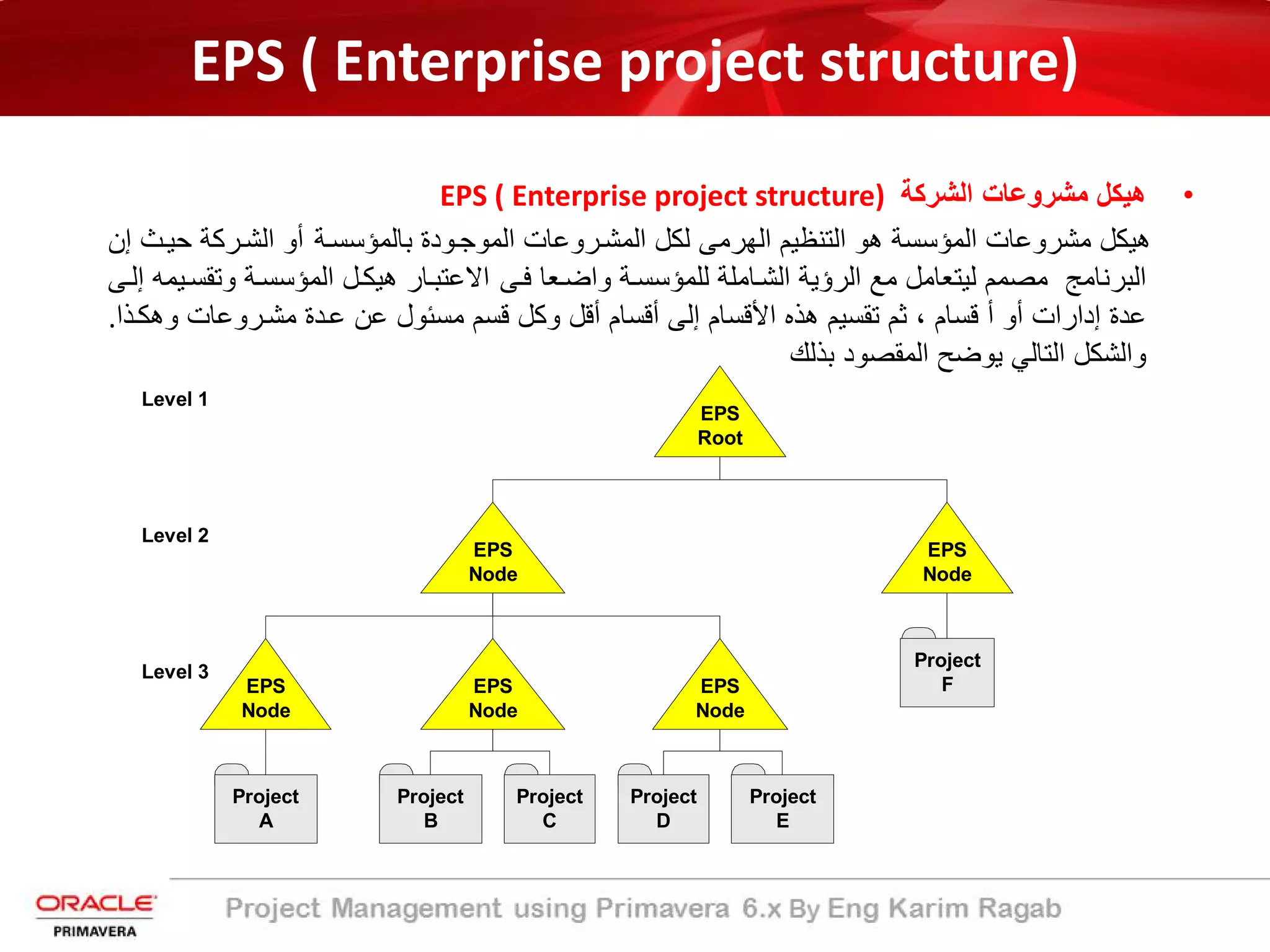 EPS ( Enterprise project structure)

• هيكل مشروعات الشركة EPS ( Enterprise project structure)

هيكل مشروعات المؤسسة هو التنظيم الهرمى لكل المشروعات الموجودة بالمؤسسة أو الشركة حيث إن البرنامج مصمم ليتعامل مع الرؤية الشاملة للمؤسسة واضعا فى الاعتبار هيكل المؤسسة وتقسيمه إلى عدة إدارات أو أ قسام ، ثم تقسيم هذه الأقسام إلى أقسام أقل وكل قسم مسئول عن عدة مشروعات وهكذا.
والشكل التالي يوضح المقصود بذلك

Level 1
EPS Root

Level 2
EPS Node
EPS Node

Level 3
EPS Node
EPS Node
EPS Node
Project F

Project A
Project B
Project C
Project D
Project E

ORACLE
PRIMAVERA

Project Management using Primavera 6.x By Eng Karim Ragab